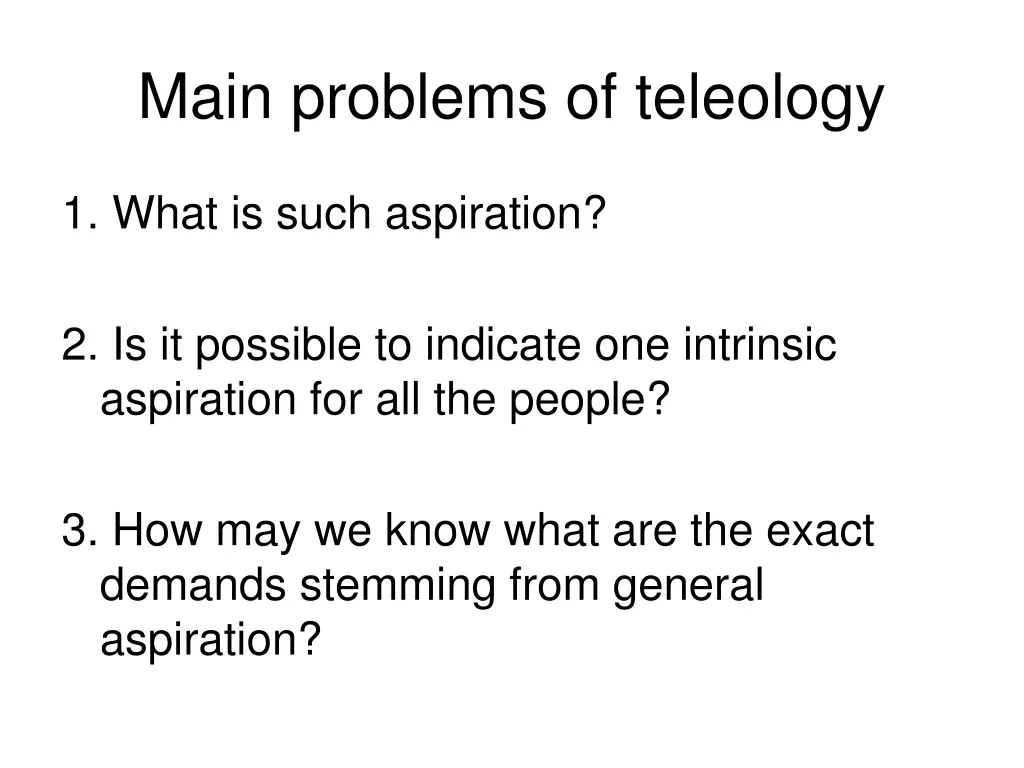 Main problems of teleology

1. What is such aspiration?

2. Is it possible to indicate one intrinsic aspiration for all the people?

3. How may we know what are the exact demands stemming from general aspiration?